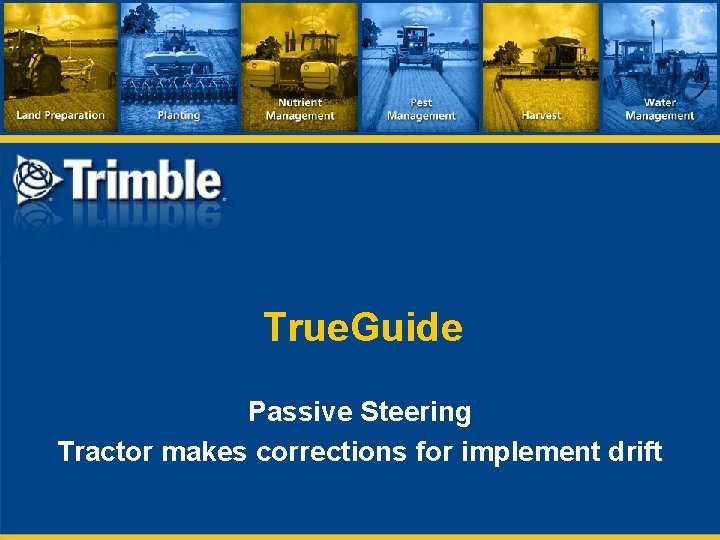 Land Preparation

Planting

Nutrient Management

Pest Management

Harvest

Water Management

Trimble

TrueGuide

Passive Steering

Tractor makes corrections for implement drift